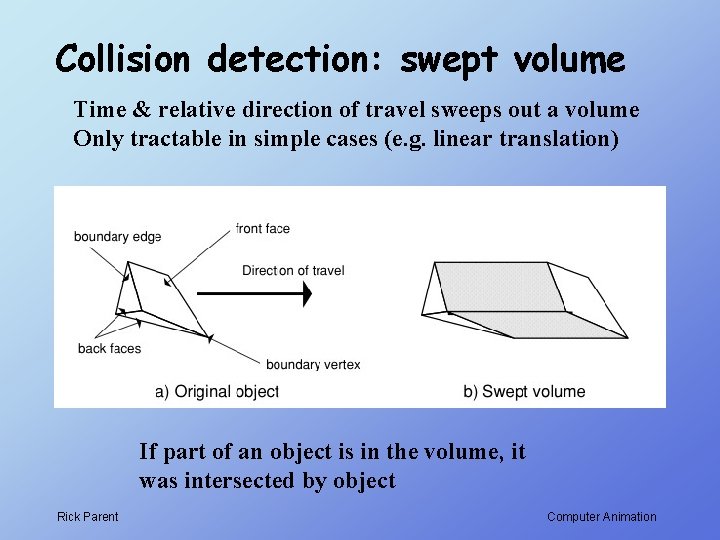 Collision detection: swept volume

Time & relative direction of travel sweeps out a volume
Only tractable in simple cases (e.g. linear translation)

boundary edge
front face
Direction of travel
back faces
boundary vertex
a) Original object
b) Swept volume

If part of an object is in the volume, it was intersected by object

Rick Parent
Computer Animation